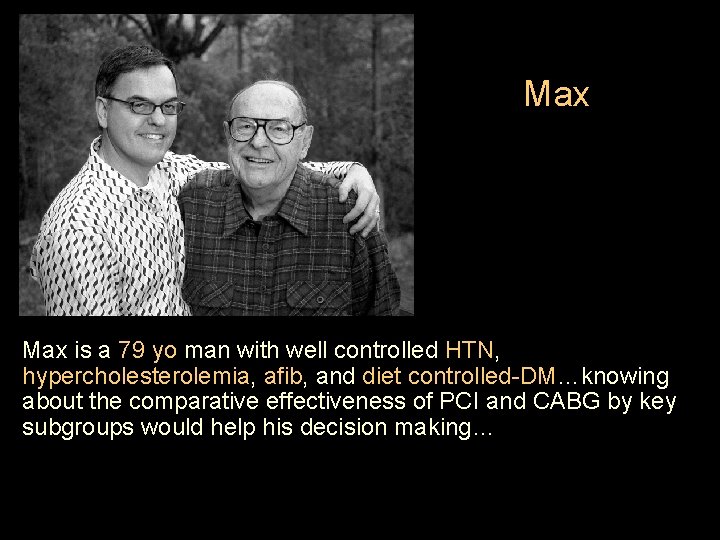 Max

Max is a 79 yo man with well controlled HTN, hypercholesterolemia, afib, and diet controlled-DM…knowing about the comparative effectiveness of PCI and CABG by key subgroups would help his decision making…